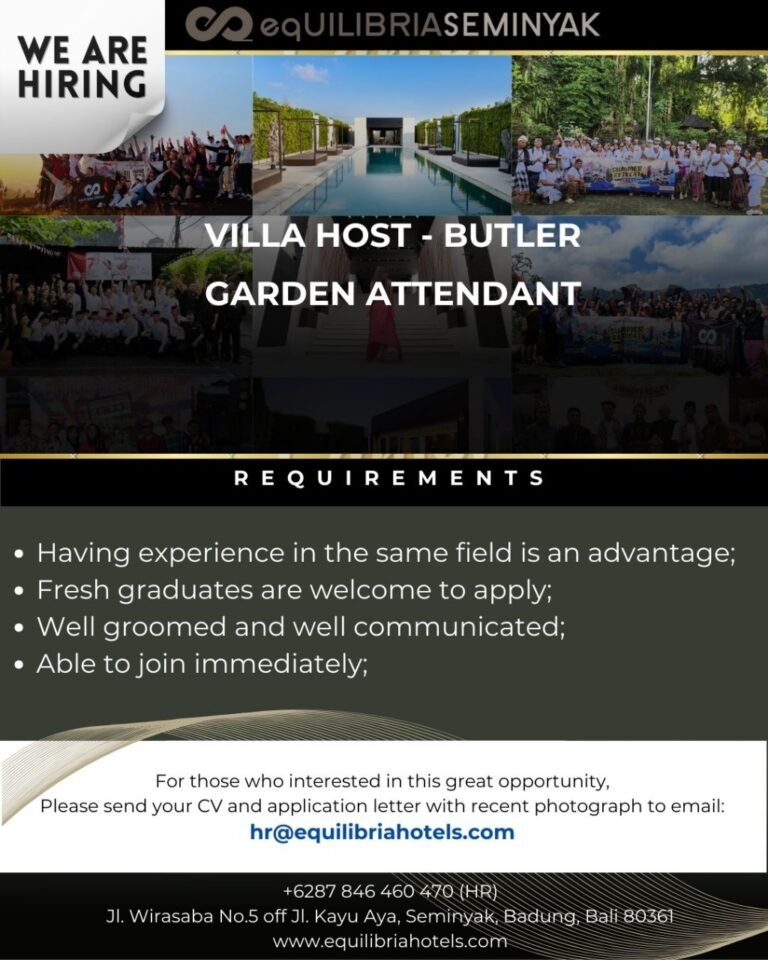 WE ARE HIRING

eqUILIBRIASEMINYAK

VILLA HOST - BUTLER
GARDEN ATTENDANT

REQUIREMENTS

• Having experience in the same field is an advantage;
• Fresh graduates are welcome to apply;
• Well groomed and well communicated;
• Able to join immediately;

For those who interested in this great opportunity,
Please send your CV and application letter with recent photograph to email:
hr@equilibriahotels.com

+6287 846 460 470 (HR)
Jl. Wirasaba No.5 off Jl. Kayu Aya, Seminyak, Badung, Bali 80361
www.equilibriahotels.com